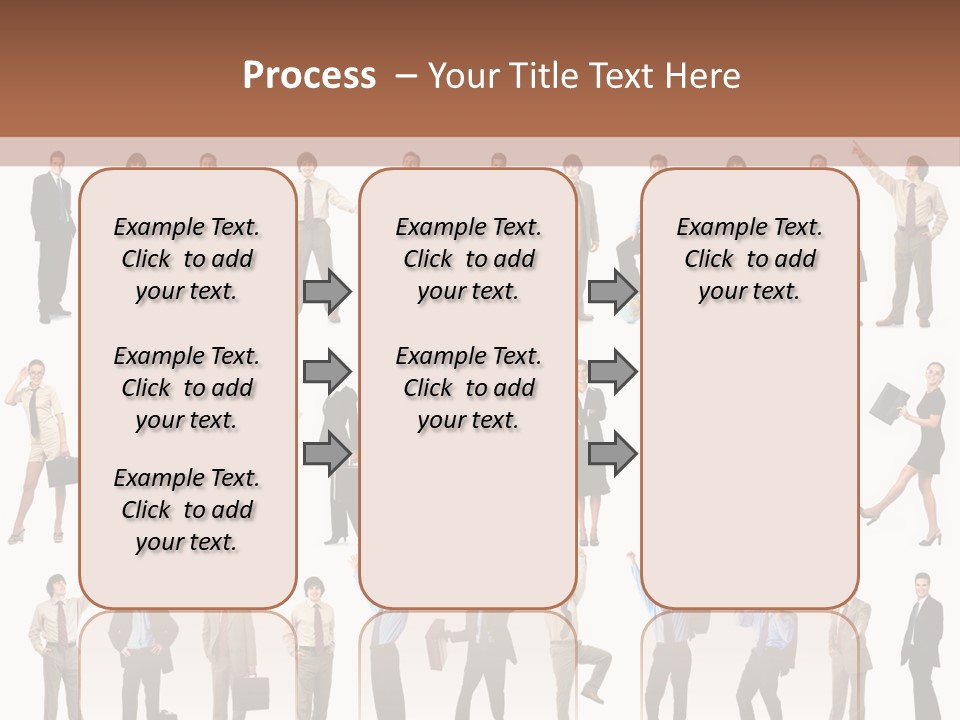 Process – Your Title Text Here

Example Text. Click to add your text.

Example Text. Click to add your text.

Example Text. Click to add your text.

Example Text. Click to add your text.

Example Text. Click to add your text.

Example Text. Click to add your text.